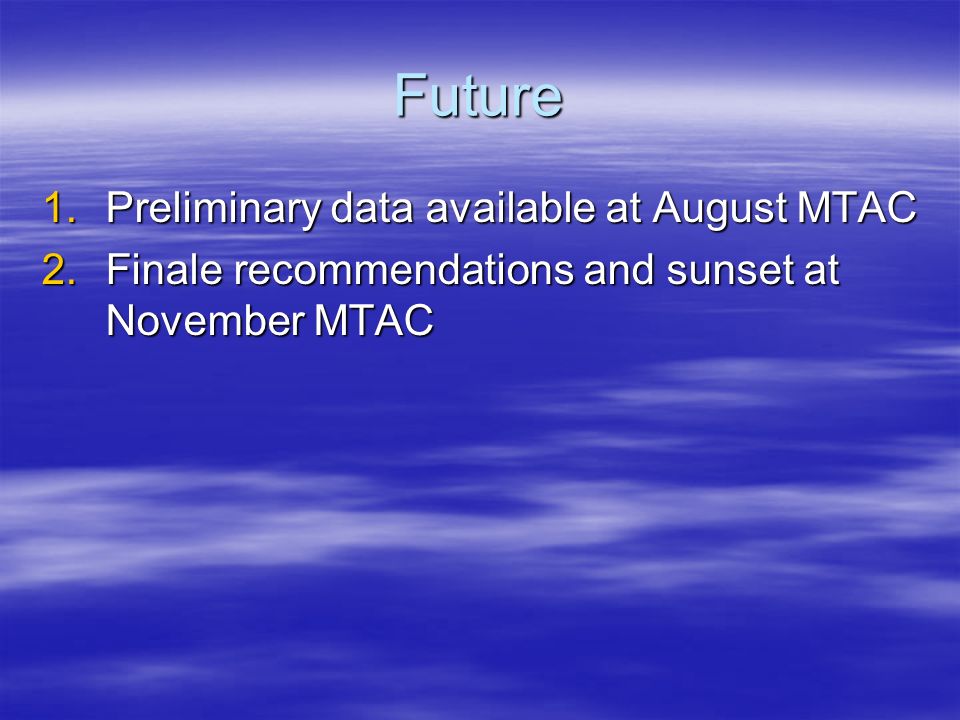 Future

1. Preliminary data available at August MTAC
2. Finale recommendations and sunset at November MTAC